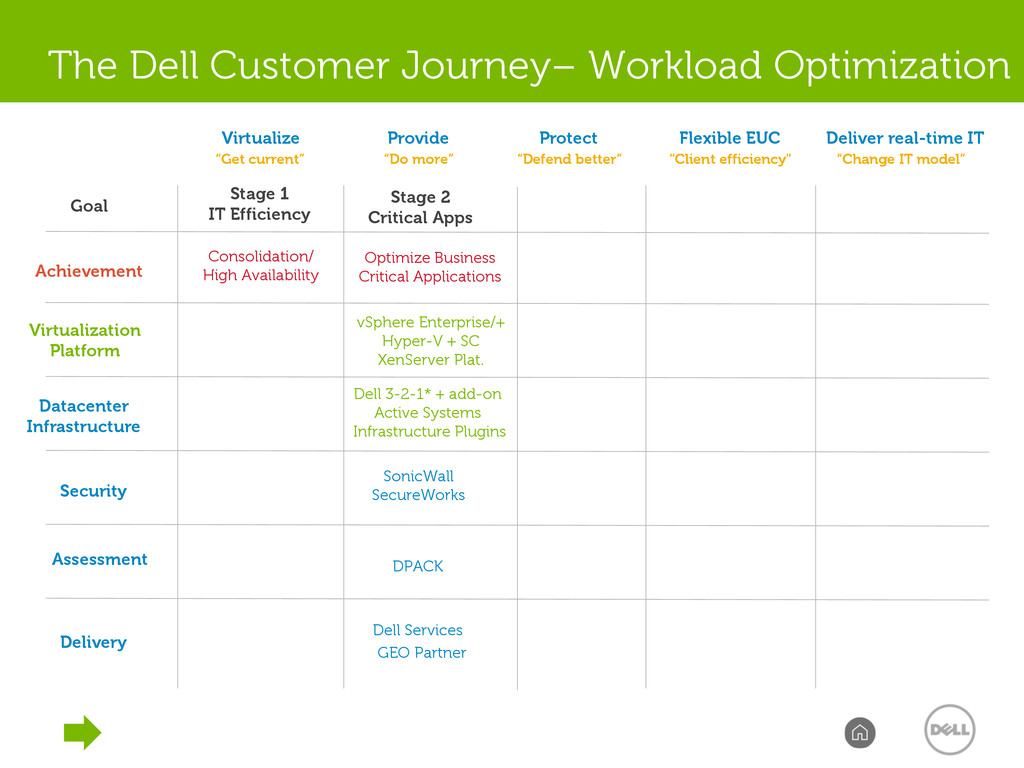 The Dell Customer Journey– Workload Optimization

| | Virtualize "Get current" | Provide "Do more" | Protect "Defend better" | Flexible EUC "Client efficiency" | Deliver real-time IT "Change IT model" |
|---|---|---|---|---|---|
| Goal | Stage 1 IT Efficiency | Stage 2 Critical Apps | | | |
| Achievement | Consolidation/ High Availability | Optimize Business Critical Applications | | | |
| Virtualization Platform | | vSphere Enterprise/+ Hyper-V + SC XenServer Plat. | | | |
| Datacenter Infrastructure | | Dell 3-2-1* + add-on Active Systems Infrastructure Plugins | | | |
| Security | | SonicWall SecureWorks | | | |
| Assessment | | DPACK | | | |
| Delivery | | Dell Services GEO Partner | | | |

DELL